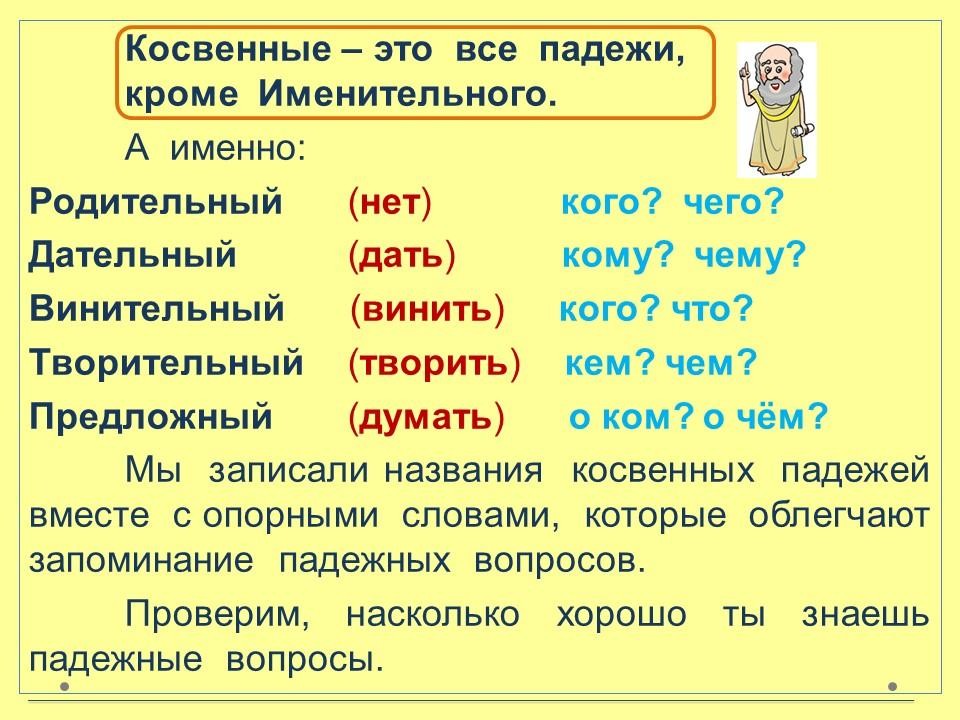 Косвенные – это все падежи, кроме Именительного.

А именно:

Родительный (нет) кого? чего?
Дательный (дать) кому? чему?
Винительный (винить) кого? что?
Творительный (творить) кем? чем?
Предложный (думать) о ком? о чём?

Мы записали названия косвенных падежей вместе с опорными словами, которые облегчают запоминание падежных вопросов.

Проверим, насколько хорошо ты знаешь падежные вопросы.